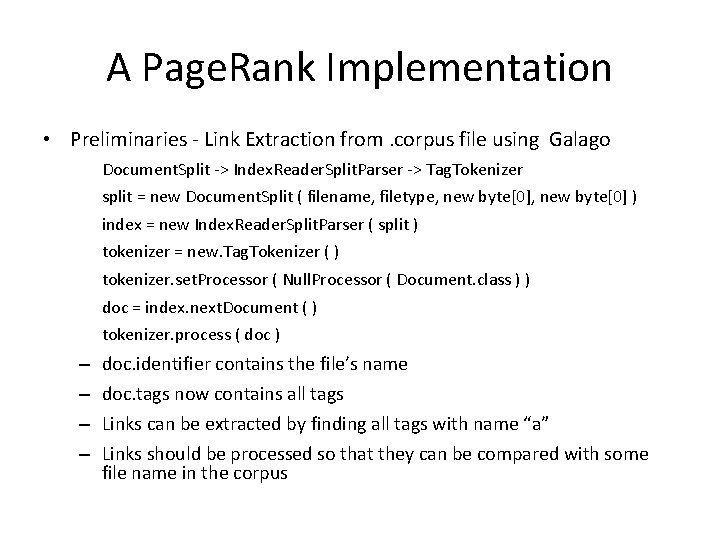 A PageRank Implementation

• Preliminaries - Link Extraction from .corpus file using Galago

DocumentSplit -> IndexReaderSplitParser -> TagTokenizer

split = new DocumentSplit ( filename, filetype, new byte[0], new byte[0] )

index = new IndexReaderSplitParser ( split )

tokenizer = new.TagTokenizer ( )

tokenizer.setProcessor ( NullProcessor ( Document.class ) )

doc = index.nextDocument ( )

tokenizer.process ( doc )

– doc.identifier contains the file's name

– doc.tags now contains all tags

– Links can be extracted by finding all tags with name "a"

– Links should be processed so that they can be compared with some file name in the corpus